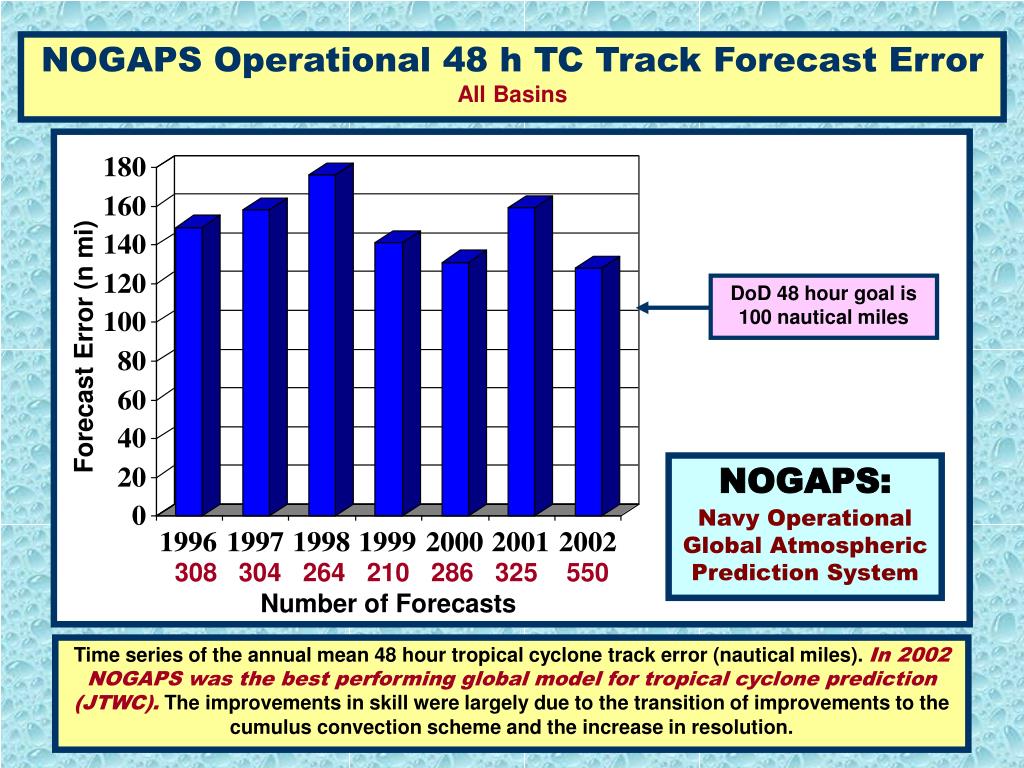 NOGAPS Operational 48 h TC Track Forecast Error
All Basins

Forecast Error (n mi)

180
160
140
120
100
80
60
40
20
0

1996 1997 1998 1999 2000 2001 2002
308 304 264 210 286 325 550
Number of Forecasts

DoD 48 hour goal is 100 nautical miles

NOGAPS:
Navy Operational Global Atmospheric Prediction System

Time series of the annual mean 48 hour tropical cyclone track error (nautical miles). In 2002 NOGAPS was the best performing global model for tropical cyclone prediction (JTWC). The improvements in skill were largely due to the transition of improvements to the cumulus convection scheme and the increase in resolution.